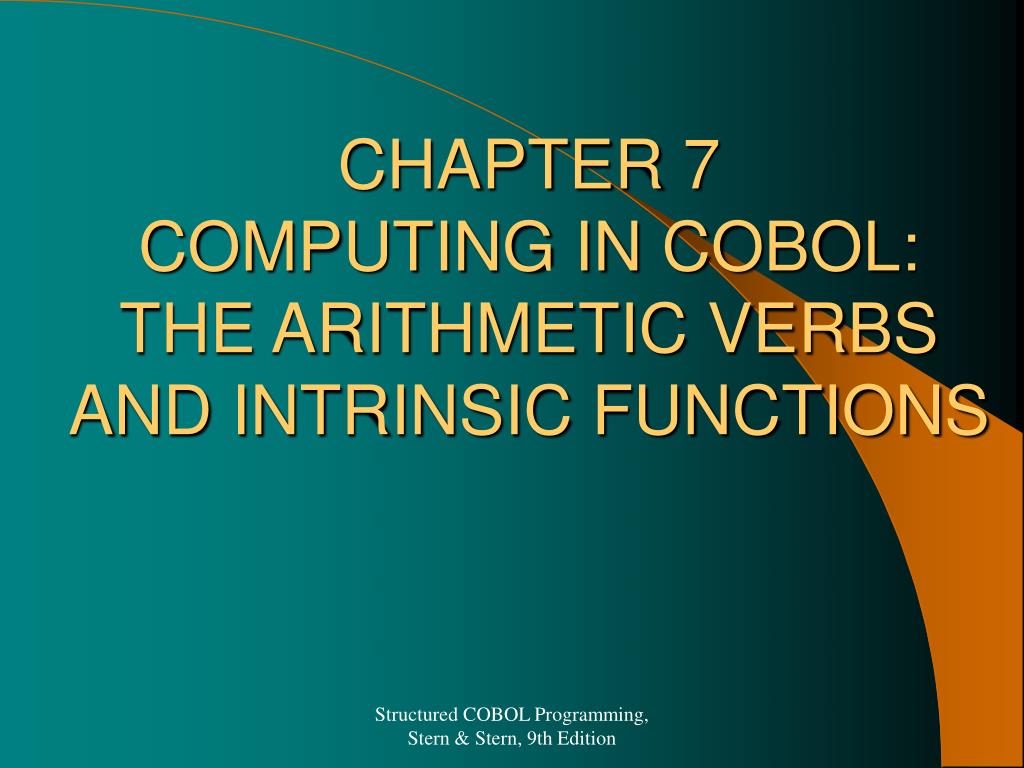 CHAPTER 7
COMPUTING IN COBOL: THE ARITHMETIC VERBS AND INTRINSIC FUNCTIONS

Structured COBOL Programming, Stern & Stern, 9th Edition